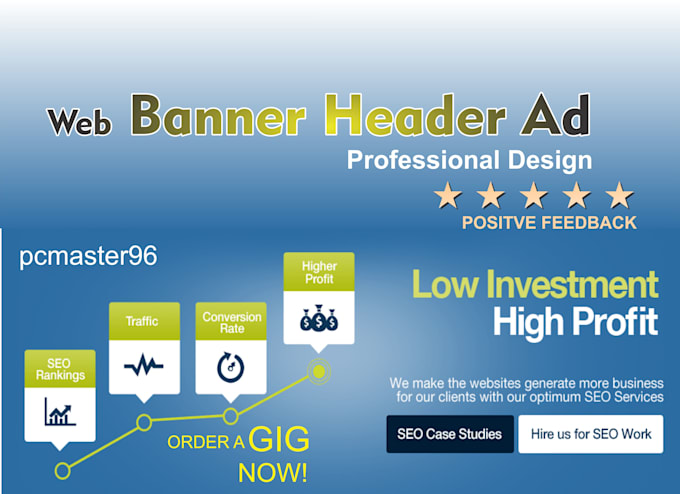 Web Banner Header Ad
Professional Design
POSITVE FEEDBACK

pcmaster96

SEO Rankings

Traffic

Conversion Rate

Higher Profit

ORDER A GIG NOW!

Low Investment
High Profit

We make the websites generate more business for our clients with our optimum SEO Services

SEO Case Studies

Hire us for SEO Work